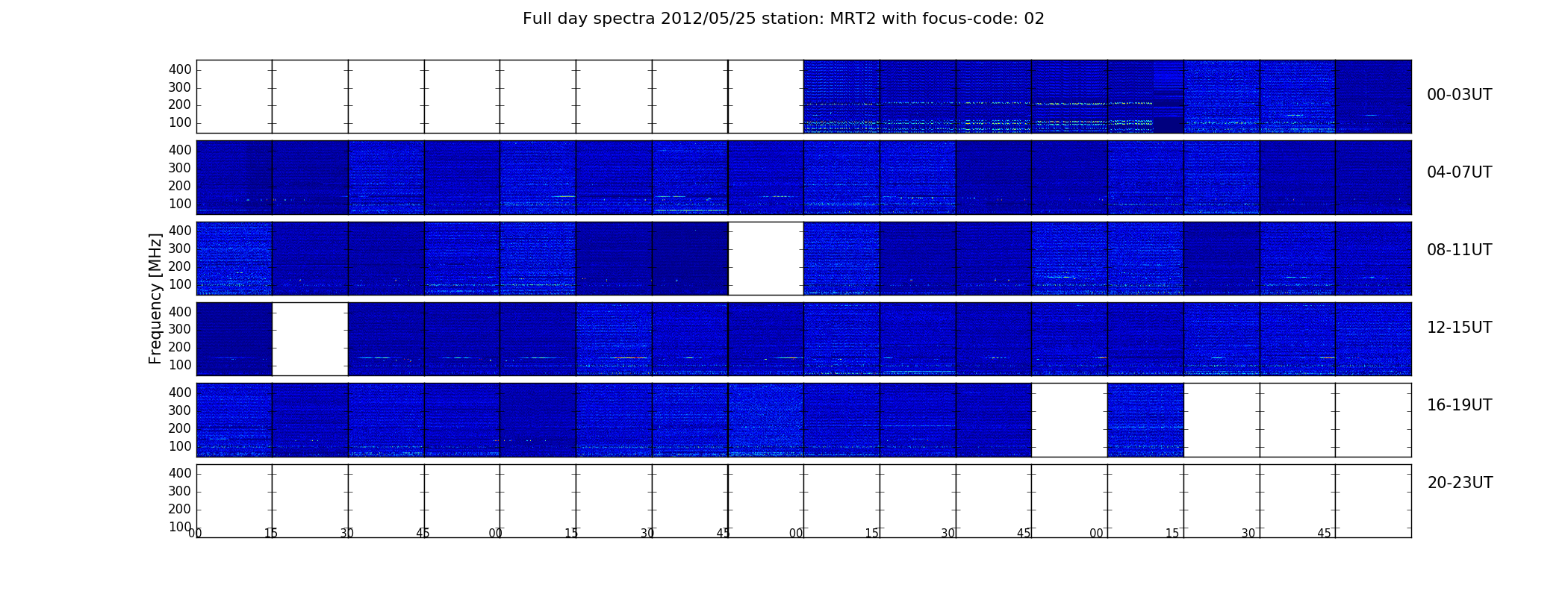 Full day spectra 2012/05/25 station: MRT2 with focus-code: 02

Frequency [MHz]

400
300
200
100

00-03UT

400
300
200
100

04-07UT

400
300
200
100

08-11UT

400
300
200
100

12-15UT

400
300
200
100

16-19UT

400
300
200
100

20-23UT

00 15 30 45 00 15 30 45 00 15 30 45 00 15 30 45